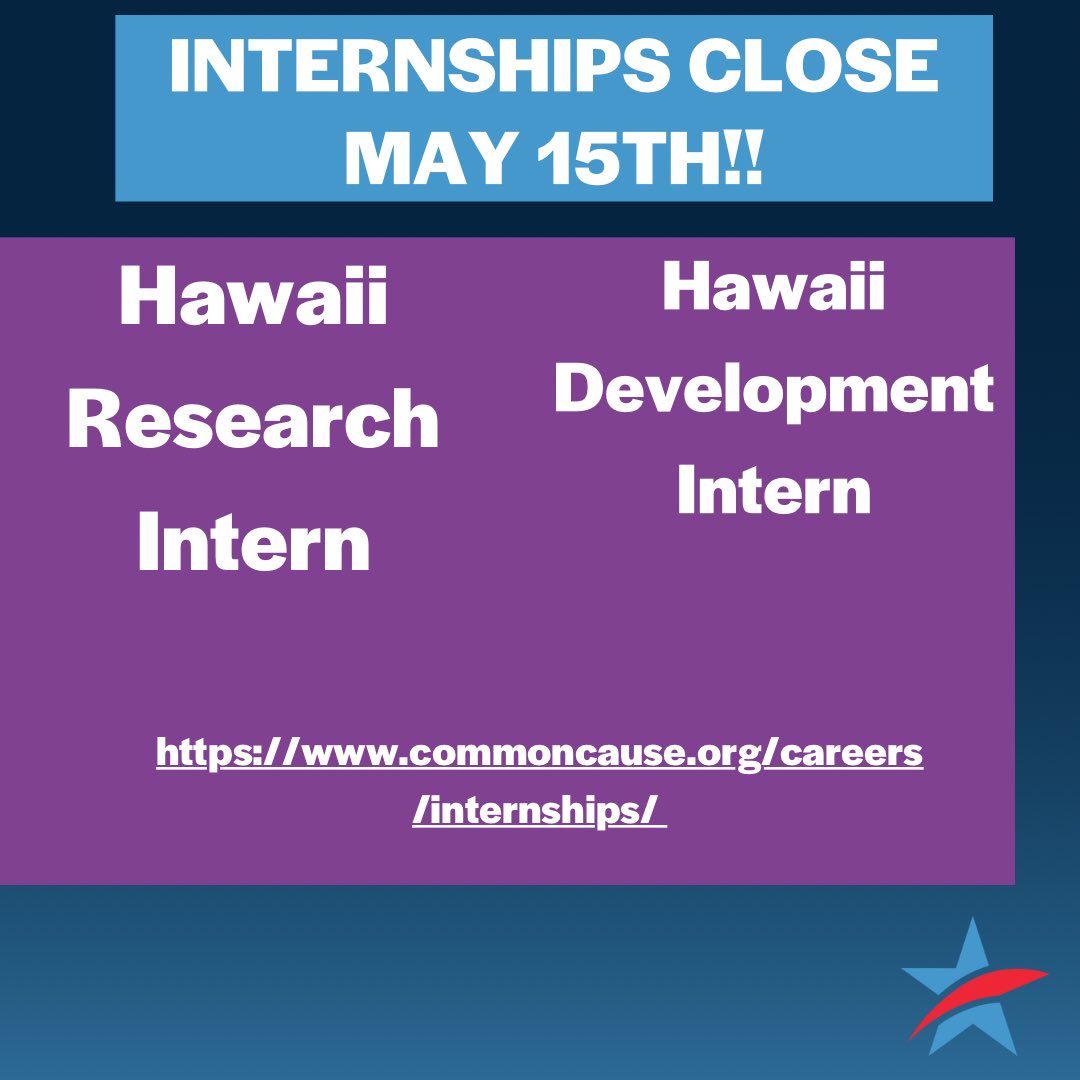 INTERNSHIPS CLOSE MAY 15TH!!

Hawaii Research Intern

Hawaii Development Intern

https://www.commoncause.org/careers/internships/